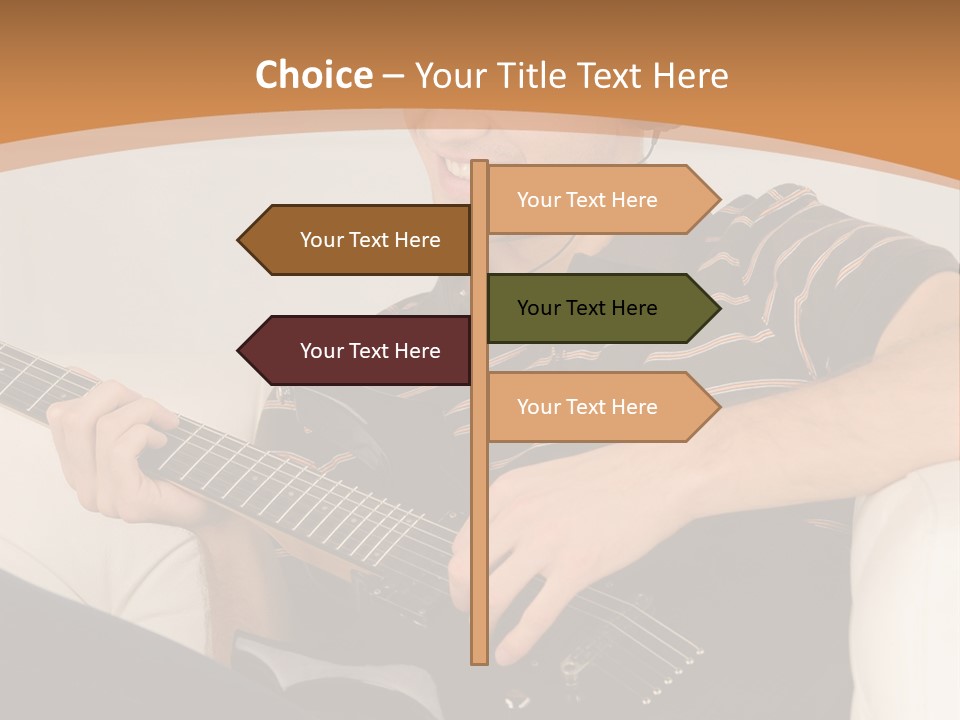 Choice – Your Title Text Here

Your Text Here

Your Text Here

Your Text Here

Your Text Here

Your Text Here